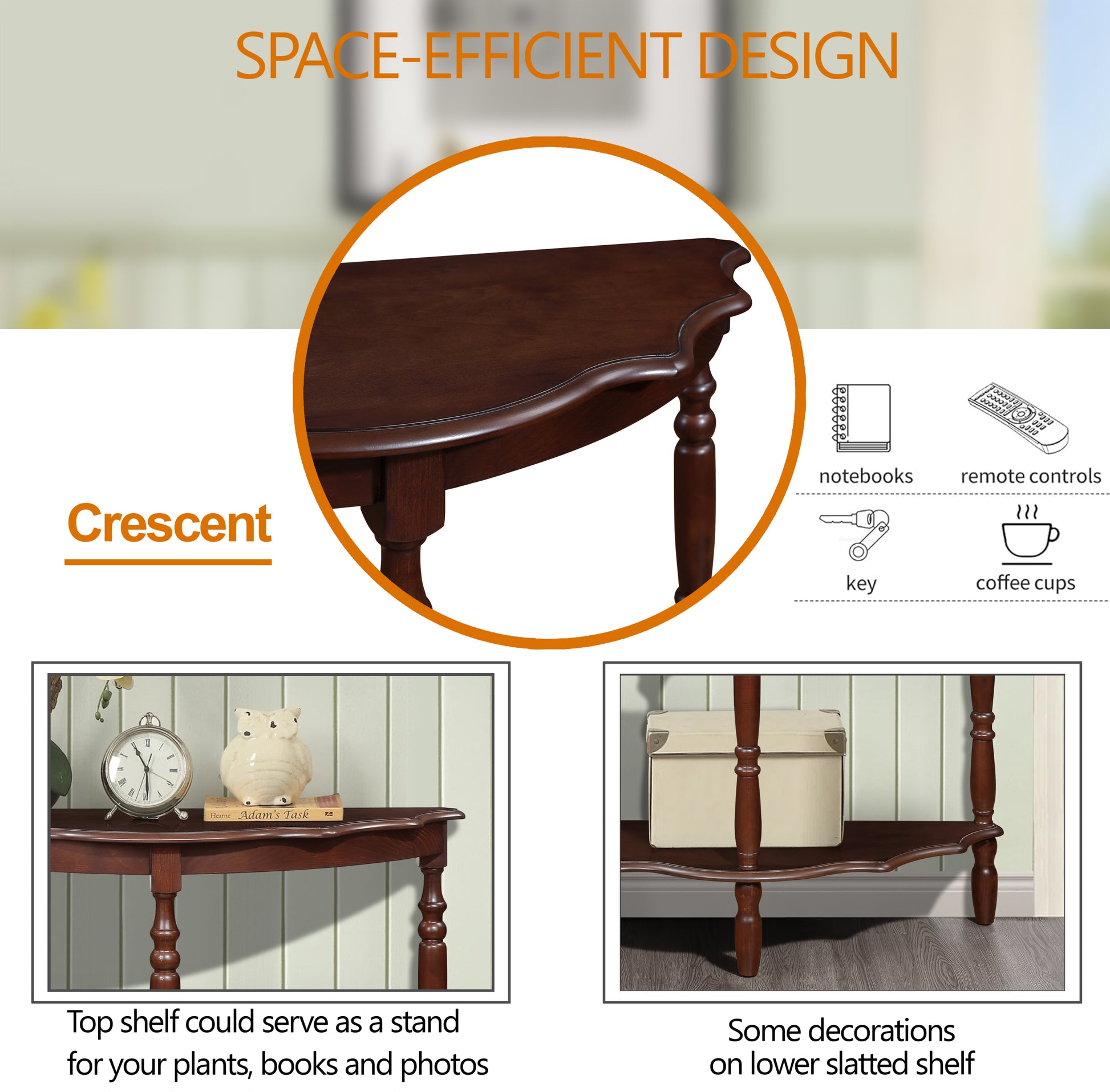 SPACE-EFFICIENT DESIGN

Crescent

notebooks

remote controls

key

coffee cups

Hearne Adam's Task

Top shelf could serve as a stand for your plants, books and photos

Some decorations on lower slatted shelf